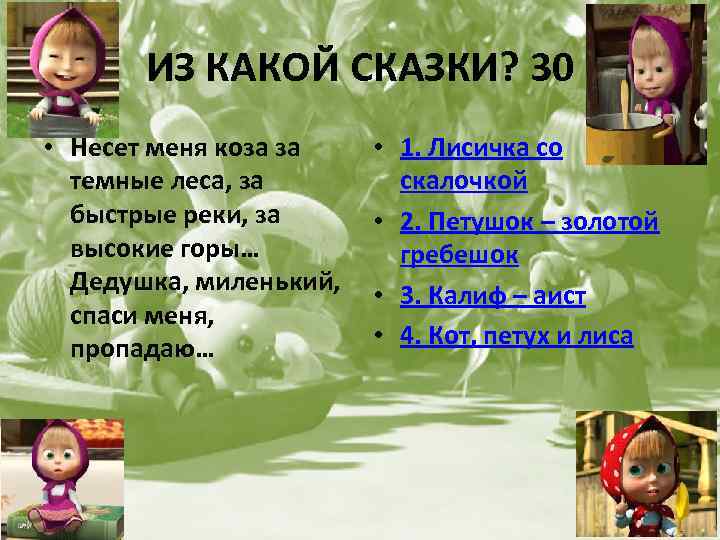 ИЗ КАКОЙ СКАЗКИ? 30

• Несет меня коза за темные леса, за быстрые реки, за высокие горы… Дедушка, миленький, спаси меня, пропадаю…

• 1. Лисичка со скалочкой
• 2. Петушок – золотой гребешок
• 3. Калиф – аист
• 4. Кот, петух и лиса